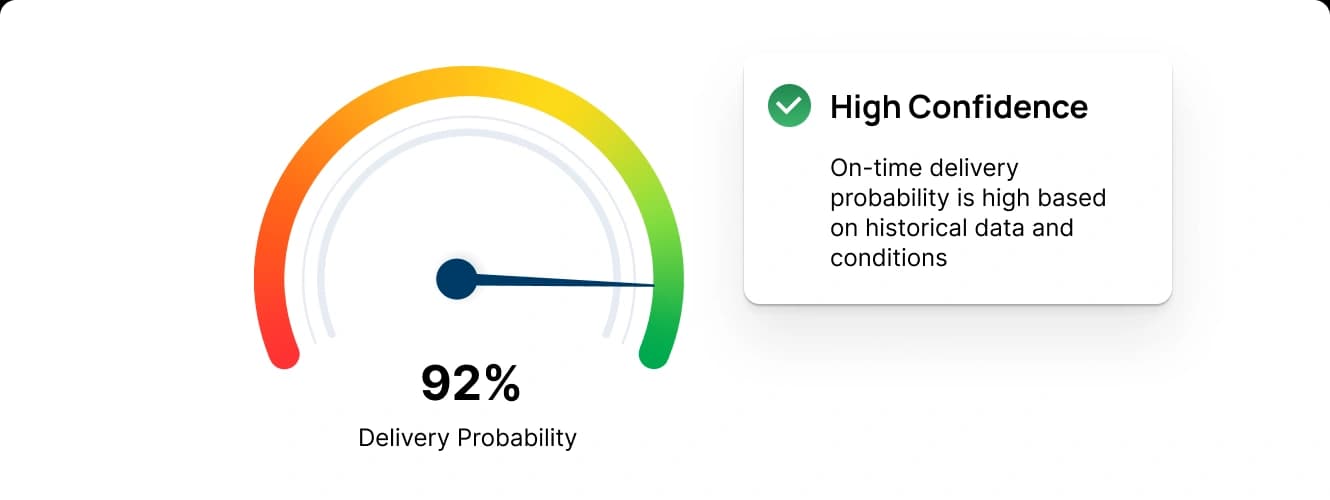 92%
Delivery Probability

High Confidence

On-time delivery probability is high based on historical data and conditions